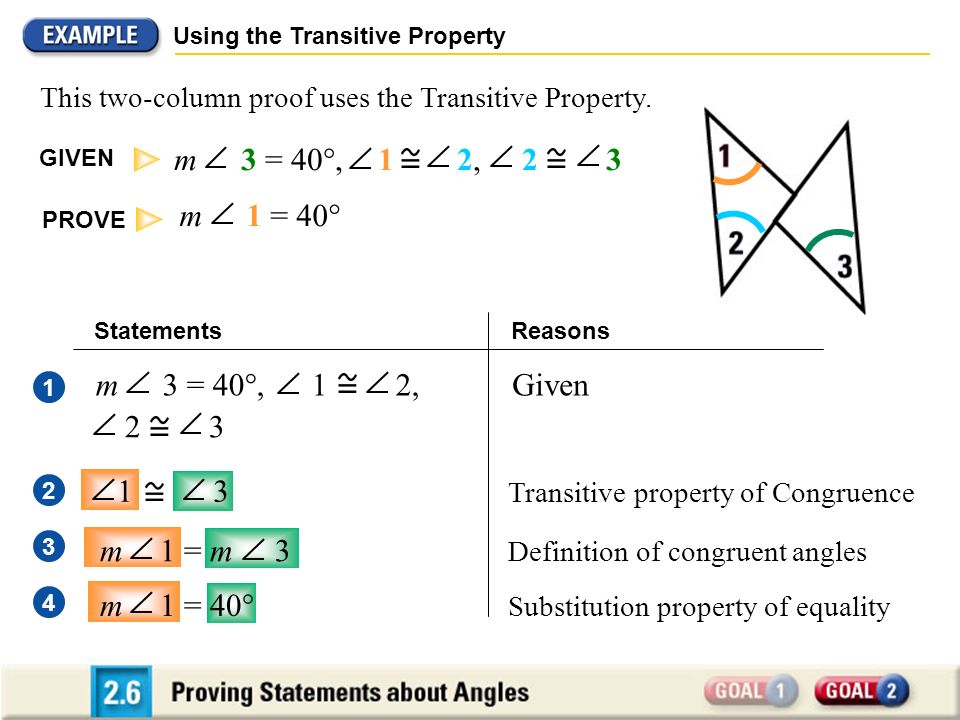 EXAMPLE Using the Transitive Property

This two-column proof uses the Transitive Property.

GIVEN $m\angle 3 = 40°, \angle 1 \cong \angle 2, \angle 2 \cong \angle 3$

PROVE $m\angle 1 = 40°$

1

2

3

| Statements | Reasons |
|---|---|
| 1 $m\angle 3 = 40°, \angle 1 \cong \angle 2, \angle 2 \cong \angle 3$ | Given |
| 2 $\angle 1 \cong \angle 3$ | Transitive property of Congruence |
| 3 $m\angle 1 = m\angle 3$ | Definition of congruent angles |
| 4 $m\angle 1 = 40°$ | Substitution property of equality |

2.6 Proving Statements about Angles

GOAL 1 GOAL 2